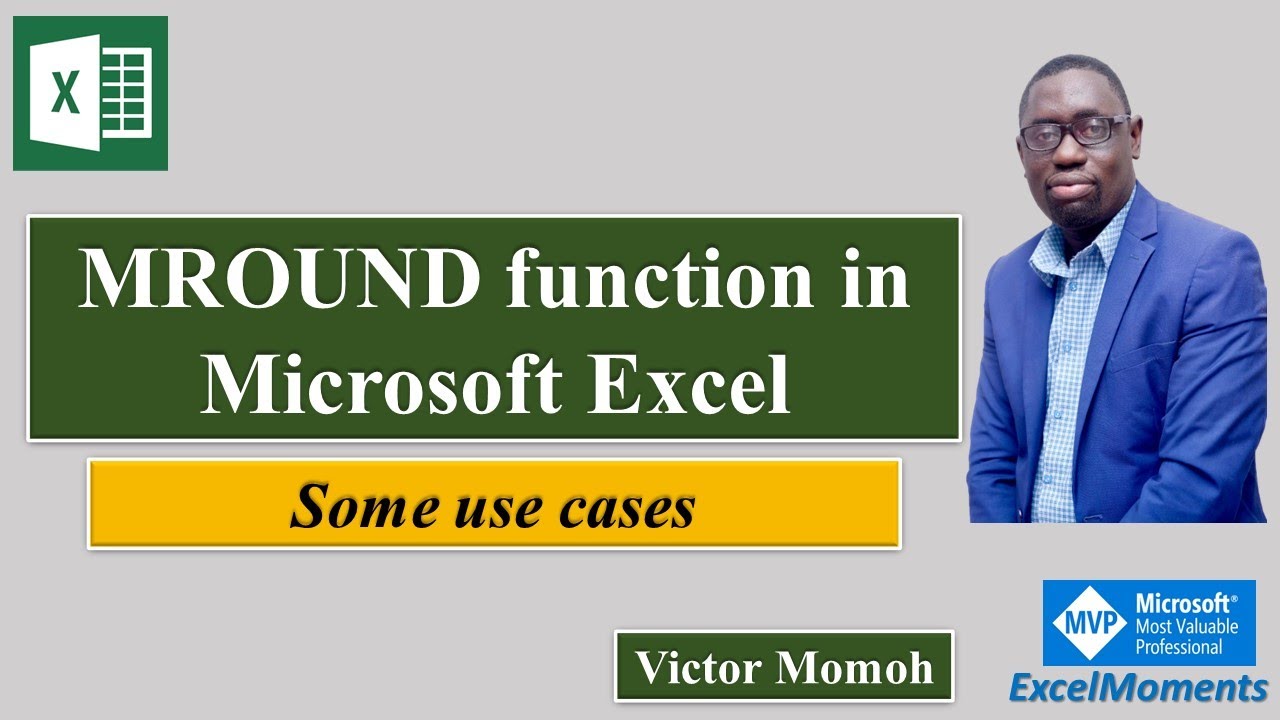 X

MROUND function in Microsoft Excel

Some use cases

Victor Momoh

MVP Microsoft® Most Valuable Professional

ExcelMoments